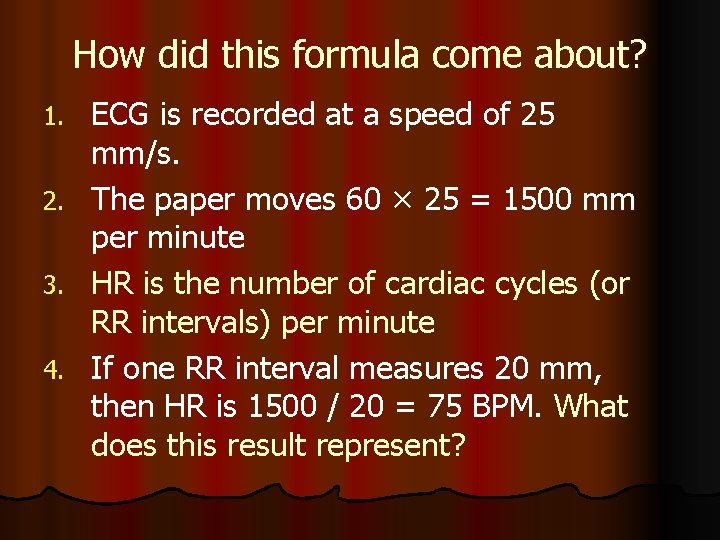 How did this formula come about?

1. ECG is recorded at a speed of 25 mm/s.
2. The paper moves $60 \times 25 = 1500$ mm per minute
3. HR is the number of cardiac cycles (or RR intervals) per minute
4. If one RR interval measures 20 mm, then HR is $1500 / 20 = 75$ BPM. What does this result represent?